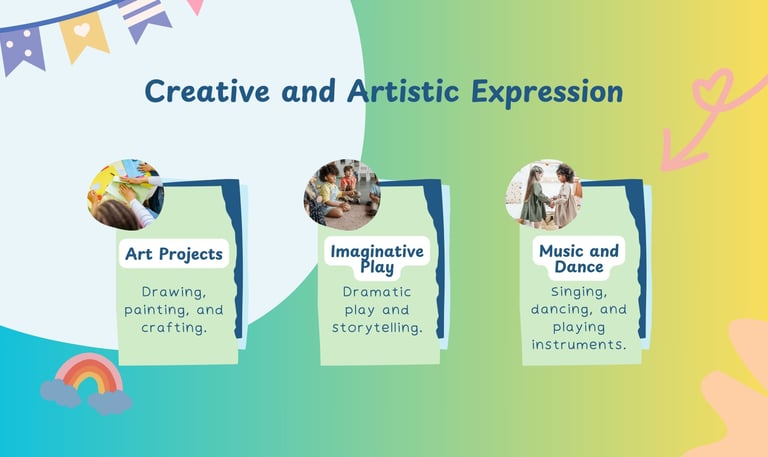 Creative and Artistic Expression

Art Projects

Drawing, painting, and crafting.

Imaginative Play

Dramatic play and storytelling.

Music and Dance

Singing, dancing, and playing instruments.